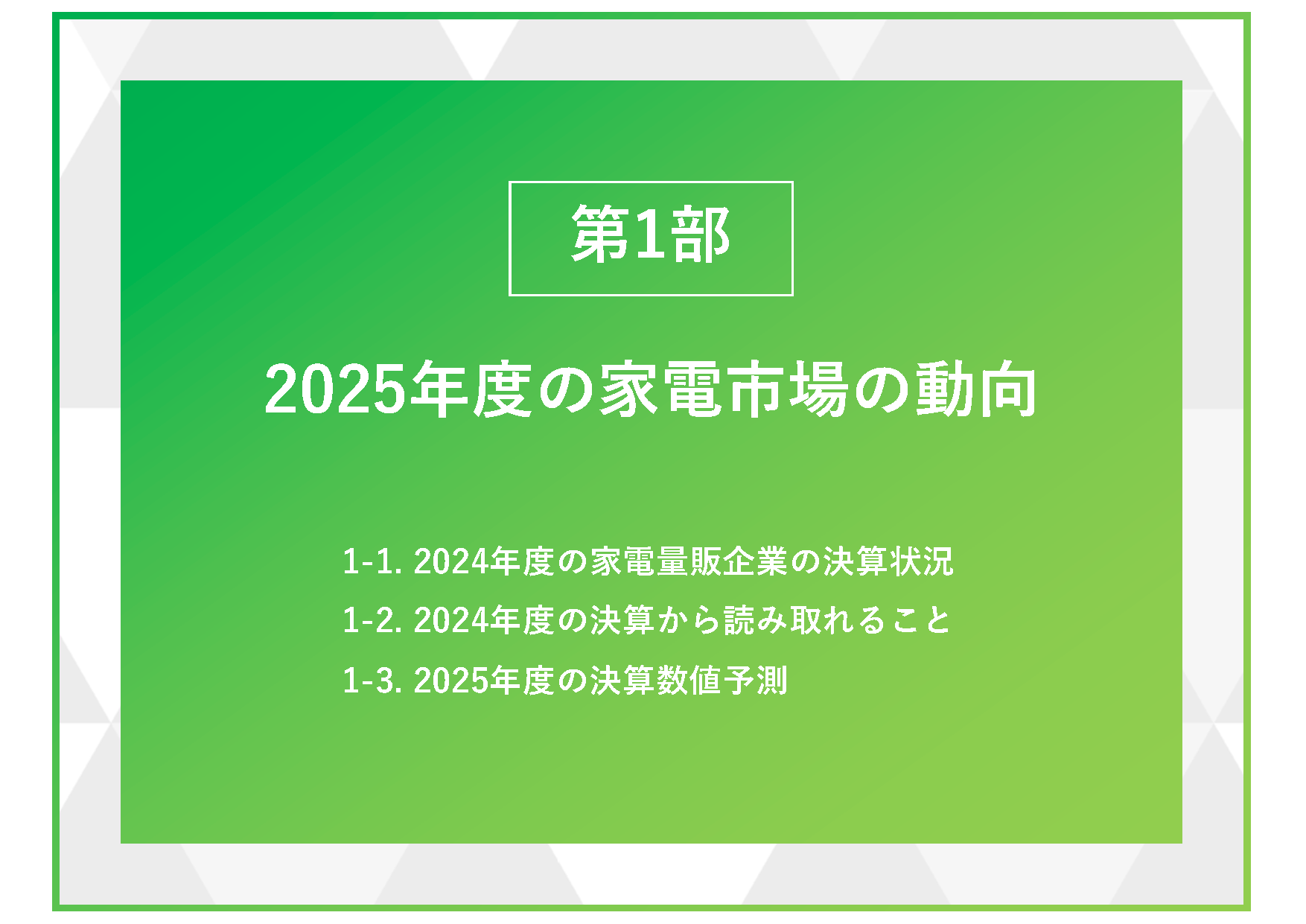 第1部

2025年度の家電市場の動向

1-1. 2024年度の家電量販企業の決算状況

1-2. 2024年度の決算から読み取れること

1-3. 2025年度の決算数値予測